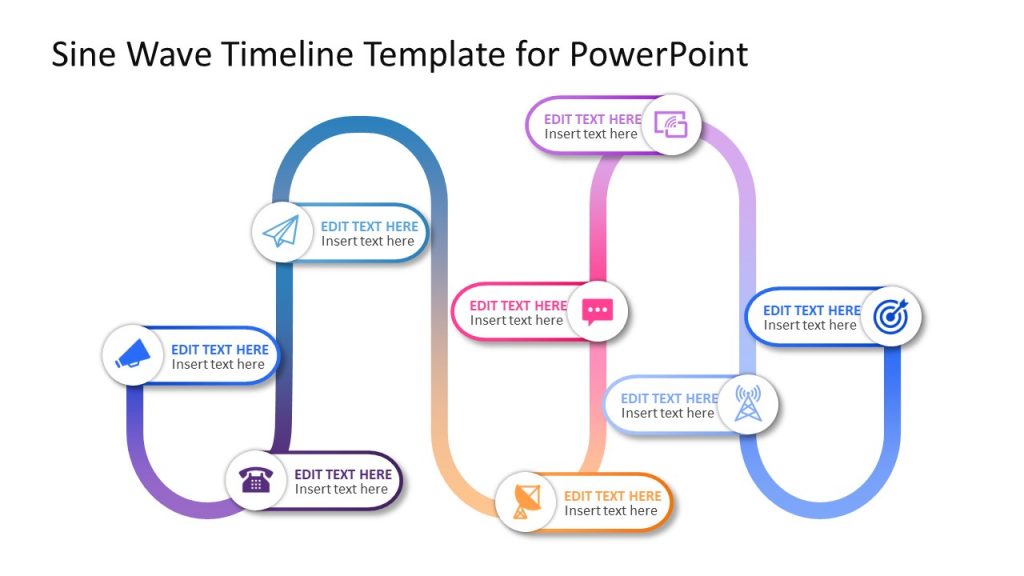 Sine Wave Timeline Template for PowerPoint

EDIT TEXT HERE
Insert text here

EDIT TEXT HERE
Insert text here

EDIT TEXT HERE
Insert text here

EDIT TEXT HERE
Insert text here

EDIT TEXT HERE
Insert text here

EDIT TEXT HERE
Insert text here

EDIT TEXT HERE
Insert text here

EDIT TEXT HERE
Insert text here